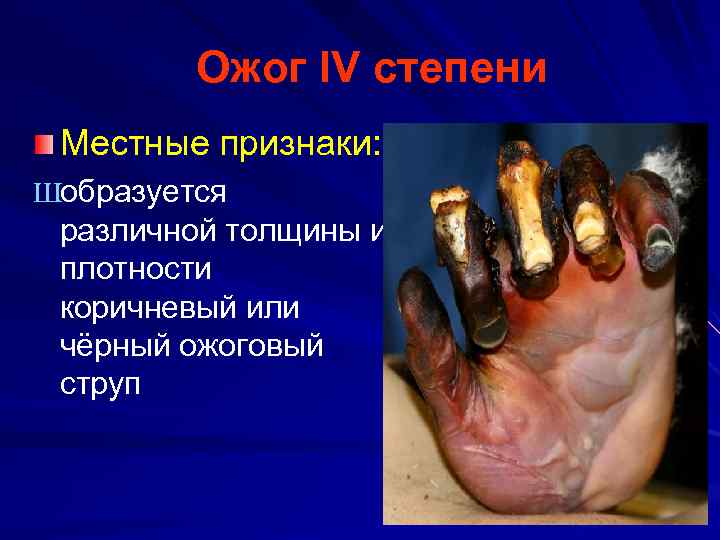 Ожог IV степени

Местные признаки:

Шобразуется различной толщины и плотности коричневый или чёрный ожоговый струп